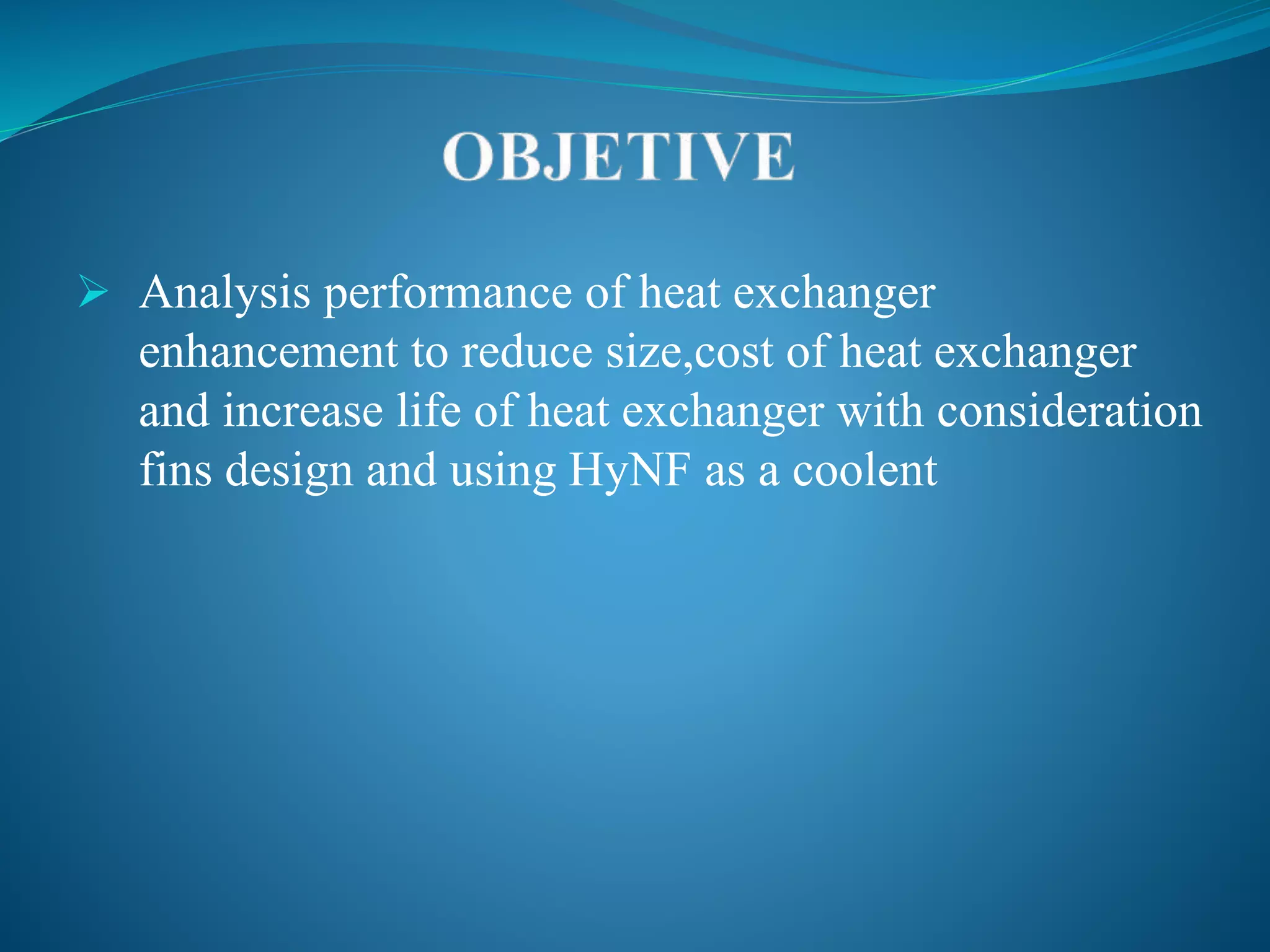 OBJETIVE

➢ Analysis performance of heat exchanger enhancement to reduce size,cost of heat exchanger and increase life of heat exchanger with consideration fins design and using HyNF as a coolent